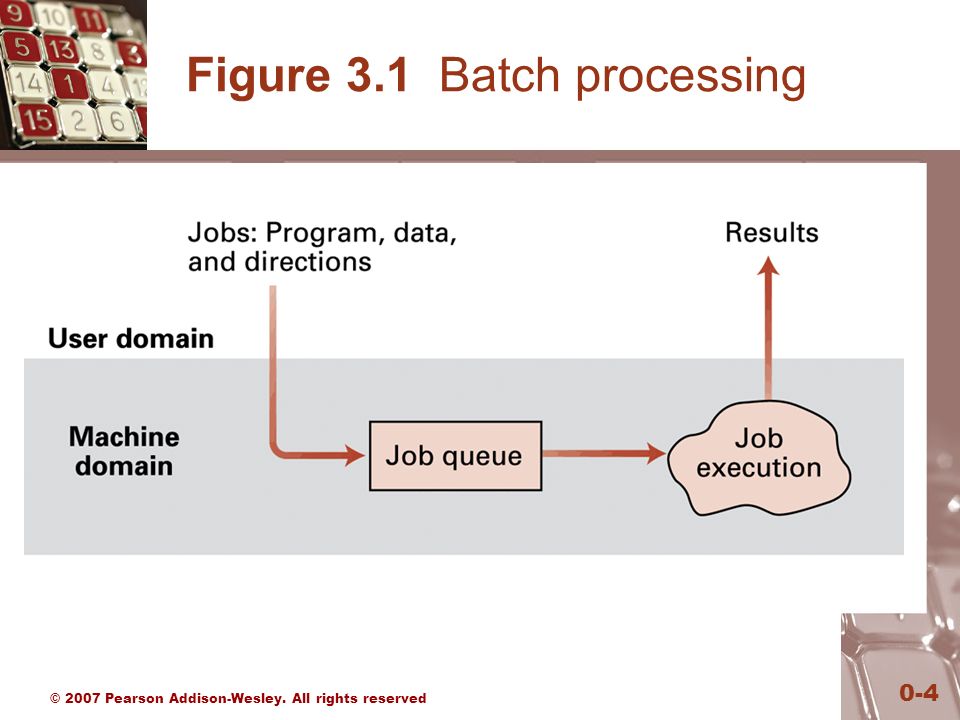 Figure 3.1 Batch processing

Jobs: Program, data, and directions

Results

User domain

Machine domain

Job queue

Job execution

© 2007 Pearson Addison-Wesley. All rights reserved

0-4